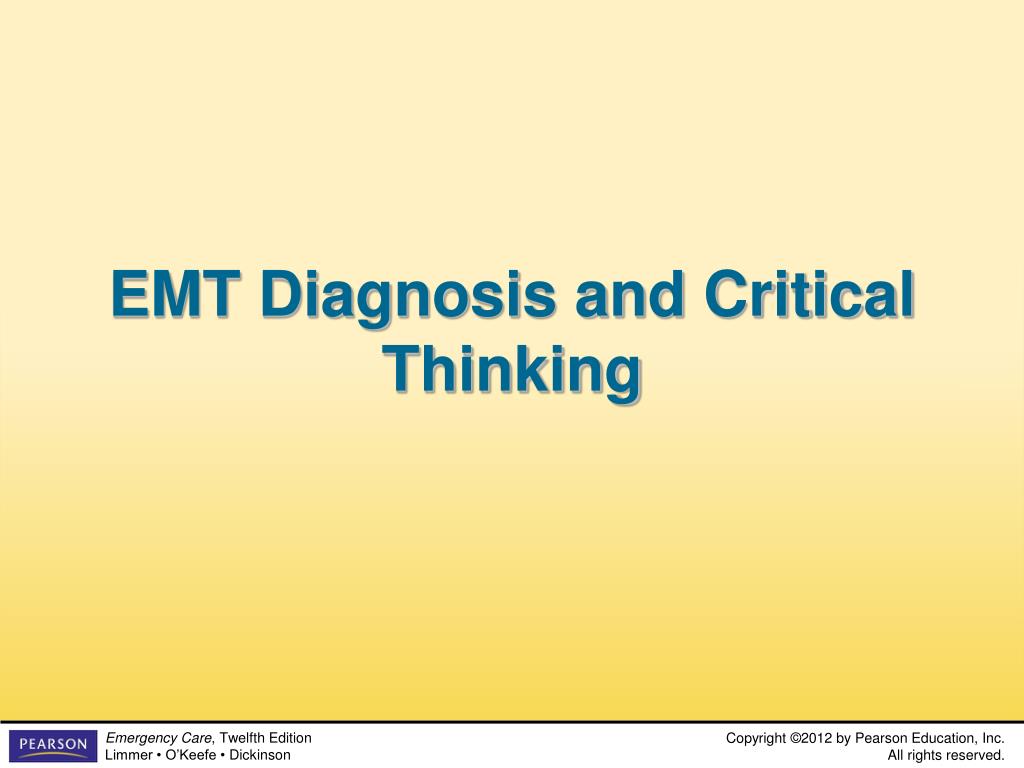 EMT Diagnosis and Critical Thinking

PEARSON

Emergency Care, Twelfth Edition
Limmer • O'Keefe • Dickinson

Copyright ©2012 by Pearson Education, Inc.
All rights reserved.